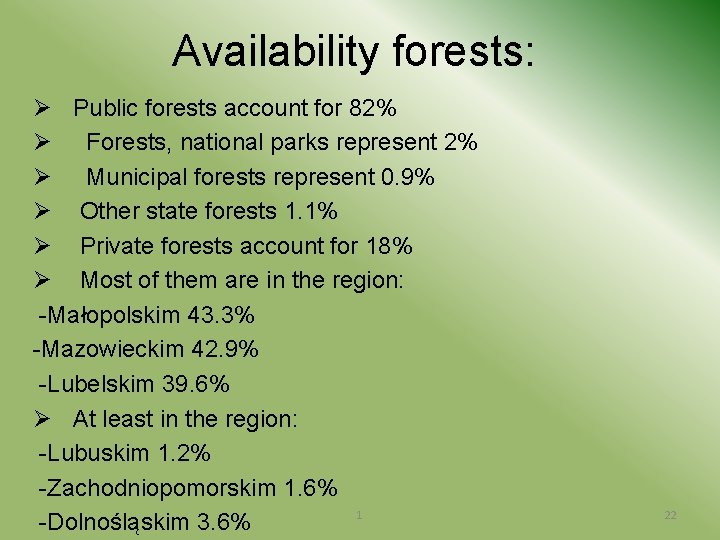 Availability forests:

➢ Public forests account for 82%
➢ Forests, national parks represent 2%
➢ Municipal forests represent 0.9%
➢ Other state forests 1.1%
➢ Private forests account for 18%
➢ Most of them are in the region:
-Małopolskim 43.3%
-Mazowieckim 42.9%
-Lubelskim 39.6%
➢ At least in the region:
-Lubuskim 1.2%
-Zachodniopomorskim 1.6%
-Dolnośląskim 3.6%

1

22